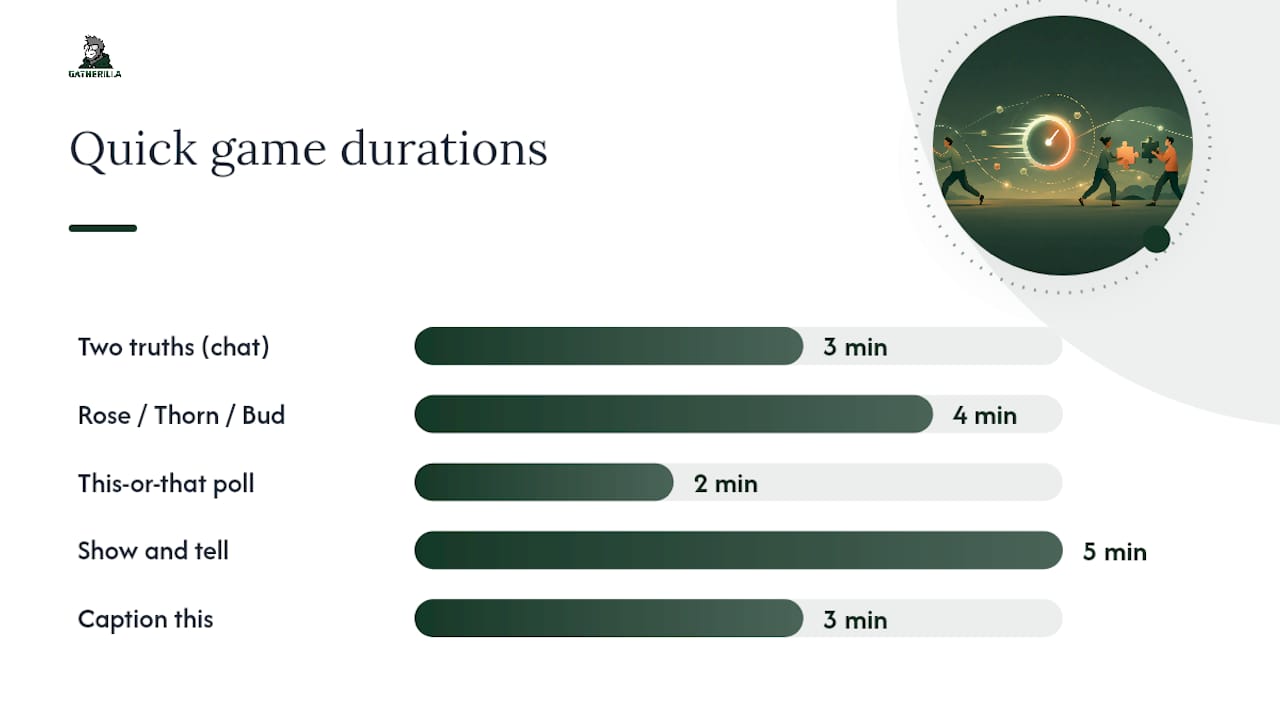 GATHERILLA

Quick game durations

Two truths (chat) 3 min
Rose / Thorn / Bud 4 min
This-or-that poll 2 min
Show and tell 5 min
Caption this 3 min